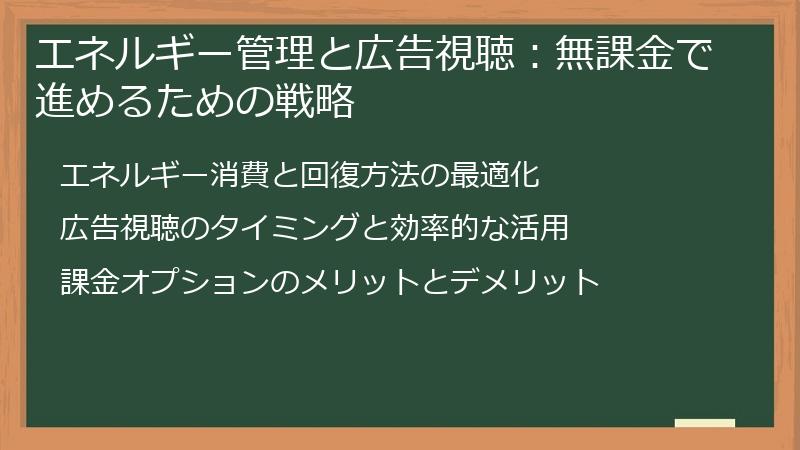 エネルギー管理と広告視聴：無課金で進めるための戦略

エネルギー消費と回復方法の最適化

広告視聴のタイミングと効率的な活用

課金オプションのメリットとデメリット